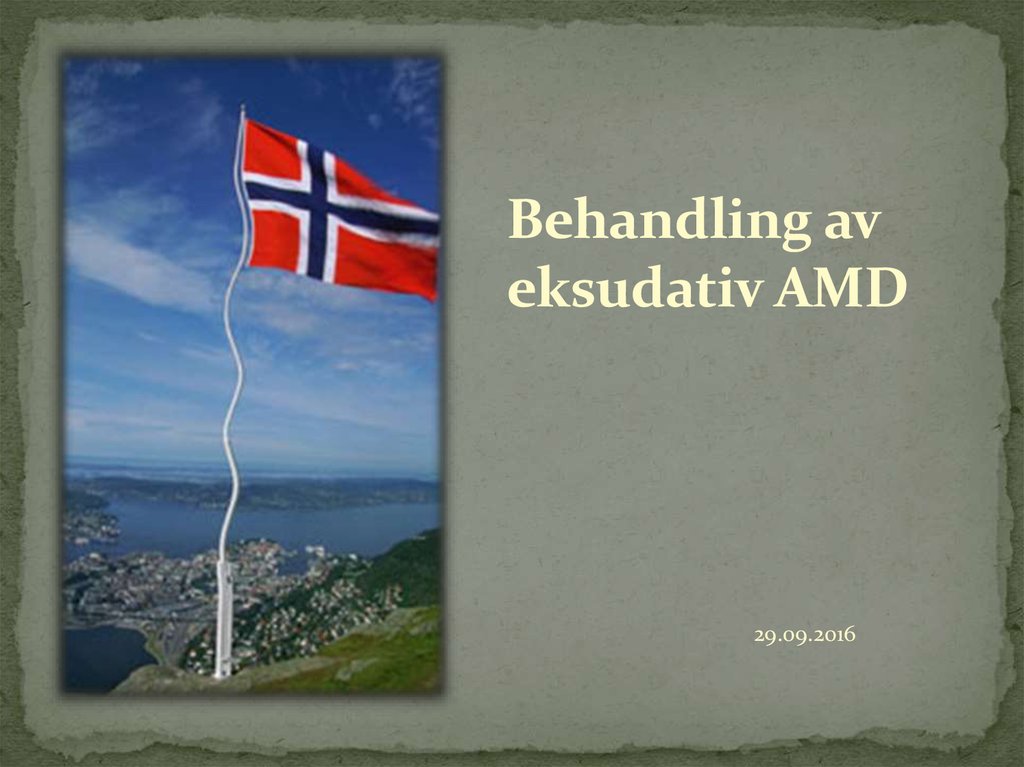 Behandling av eksudativ AMD

29.09.2016